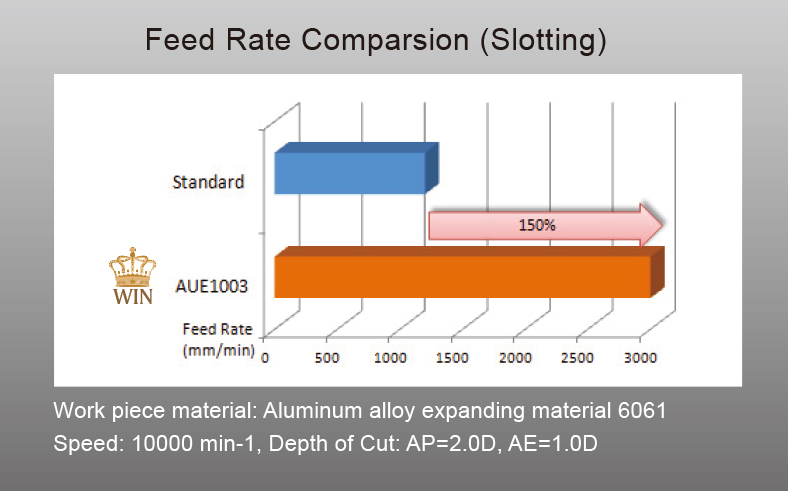 Feed Rate Comparsion (Slotting)

Standard

150%

WIN

AUE1003

Feed Rate (mm/min)

0 500 1000 1500 2000 2500 3000

Work piece material: Aluminum alloy expanding material 6061

Speed: 10000 min-1, Depth of Cut: AP=2.0D, AE=1.0D